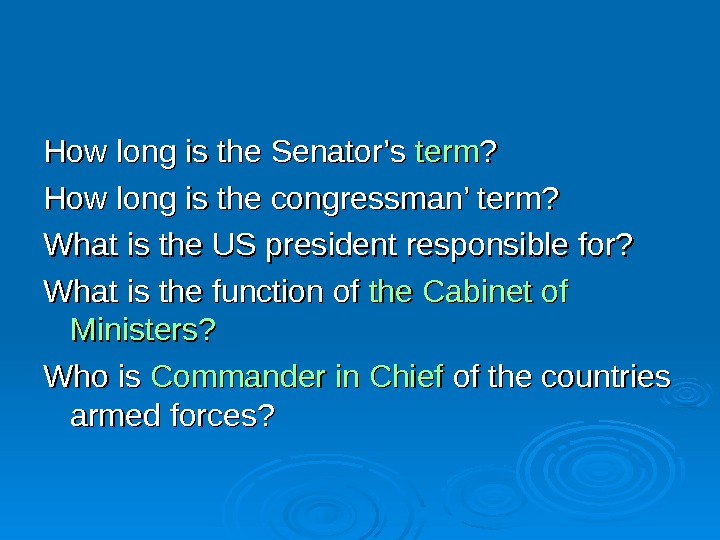 How long is the Senator's term?

How long is the congressman' term?

What is the US president responsible for?

What is the function of the Cabinet of Ministers?

Who is Commander in Chief of the countries armed forces?